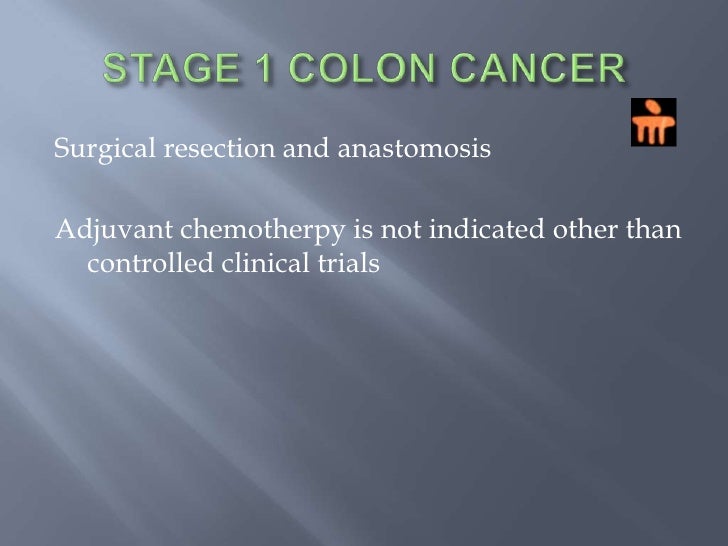 STAGE 1 COLON CANCER

Surgical resection and anastomosis

Adjuvant chemotherpy is not indicated other than controlled clinical trials